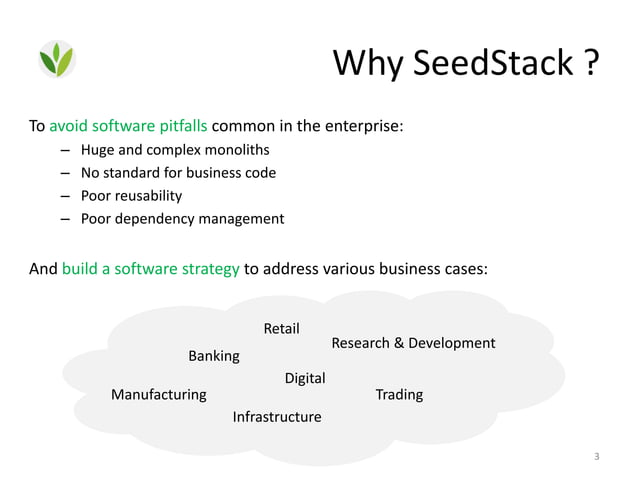 Why SeedStack ?

To avoid software pitfalls common in the enterprise:
– Huge and complex monoliths
– No standard for business code
– Poor reusability
– Poor dependency management

And build a software strategy to address various business cases:

Retail
Research & Development
Banking
Digital
Manufacturing
Trading
Infrastructure

3